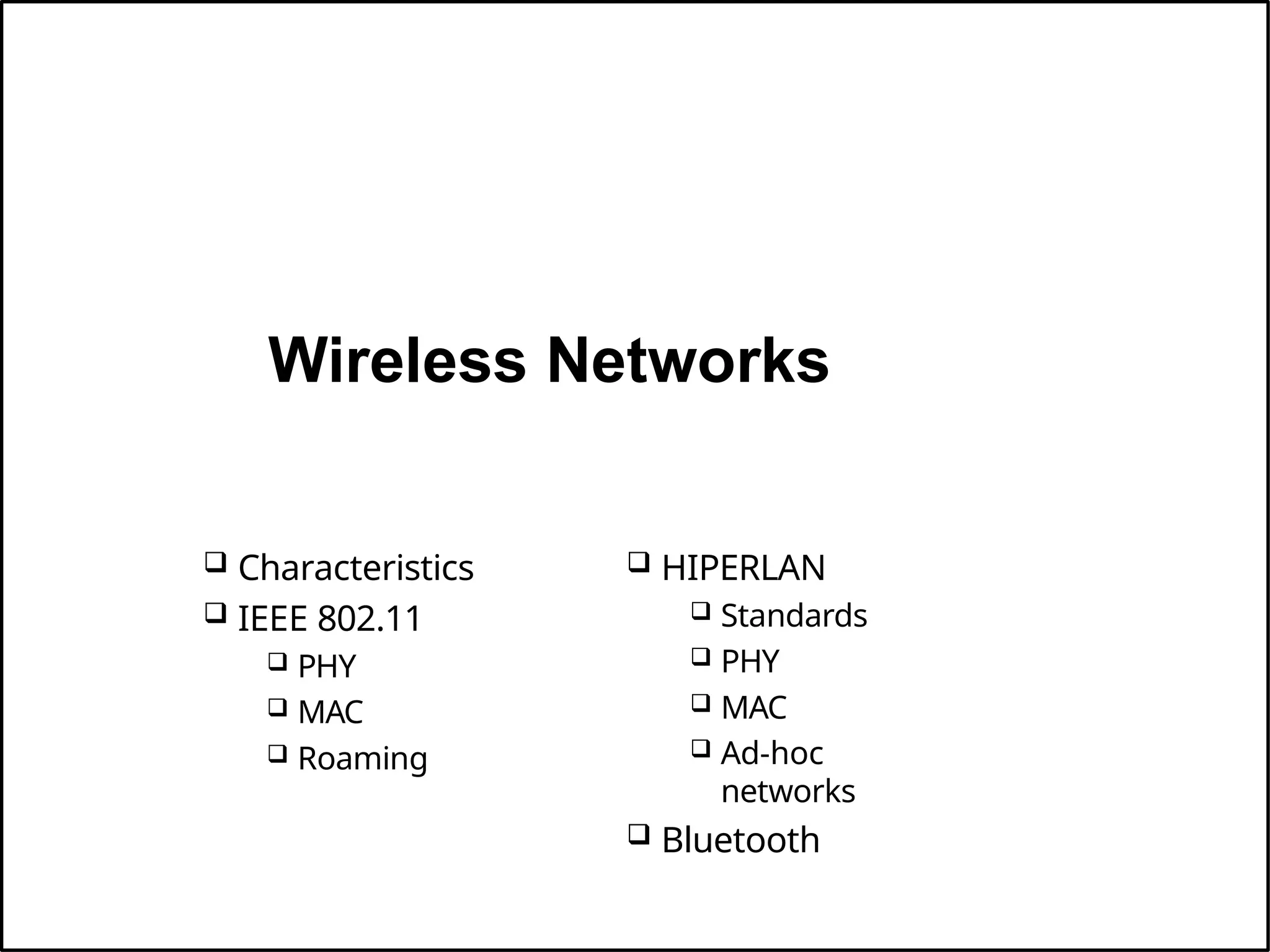 Wireless Networks

❑ Characteristics
❑ IEEE 802.11
❑ PHY
❑ MAC
❑ Roaming

❑ HIPERLAN
❑ Standards
❑ PHY
❑ MAC
❑ Ad-hoc networks
❑ Bluetooth